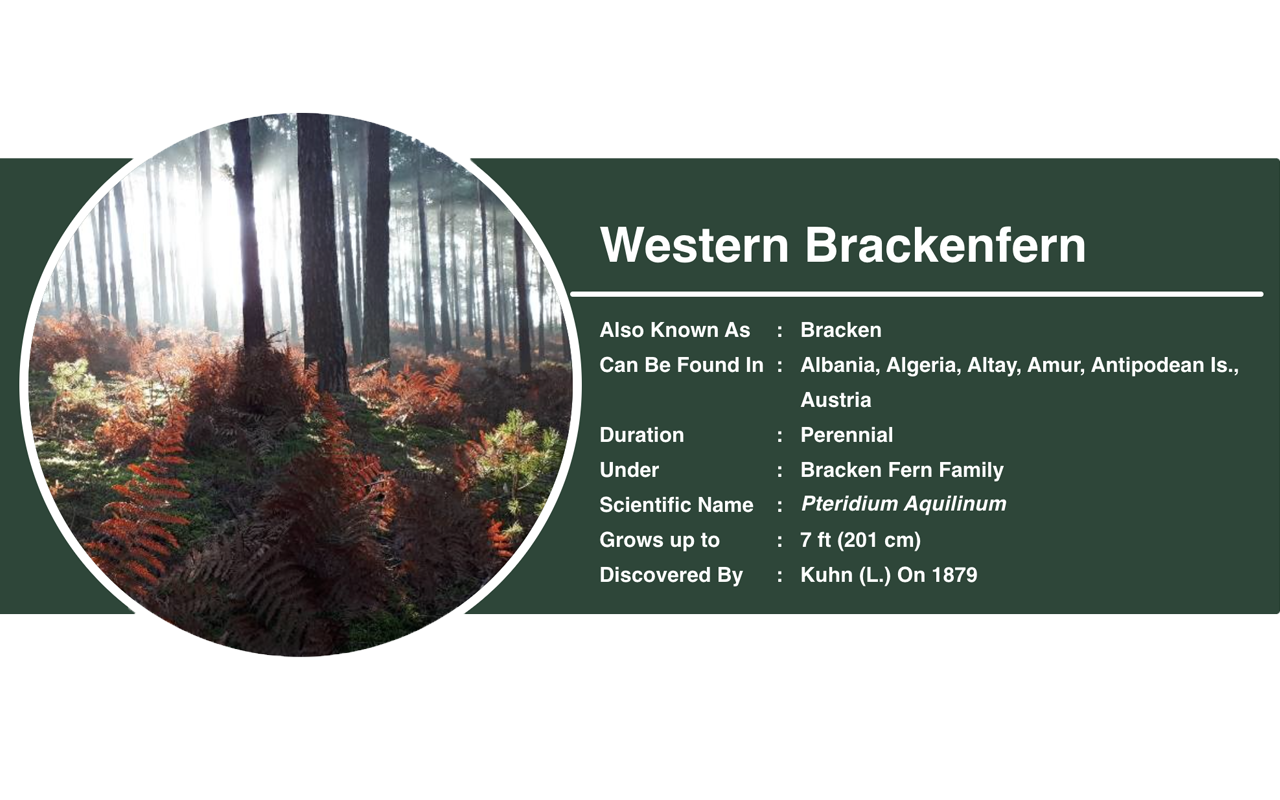 Western Brackenfern

Also Known As : Bracken
Can Be Found In : Albania, Algeria, Altay, Amur, Antipodean Is., Austria
Duration : Perennial
Under : Bracken Fern Family
Scientific Name : Pteridium Aquilinum
Grows up to : 7 ft (201 cm)
Discovered By : Kuhn (L.) On 1879